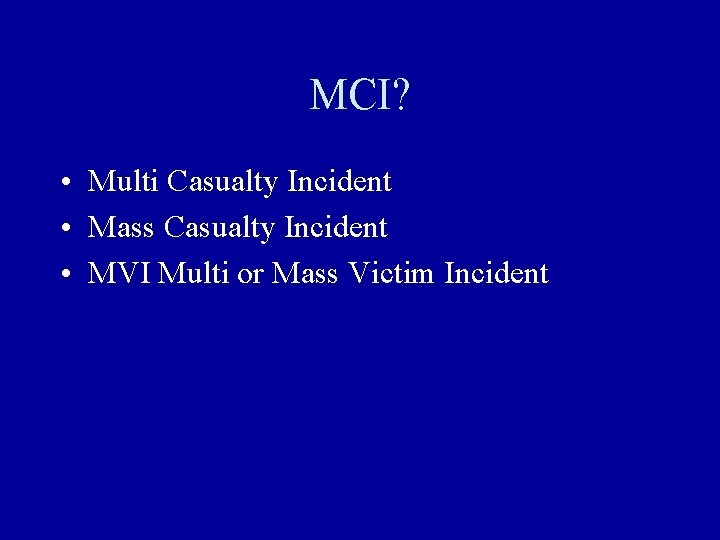 MCI?

• Multi Casualty Incident
• Mass Casualty Incident
• MVI Multi or Mass Victim Incident